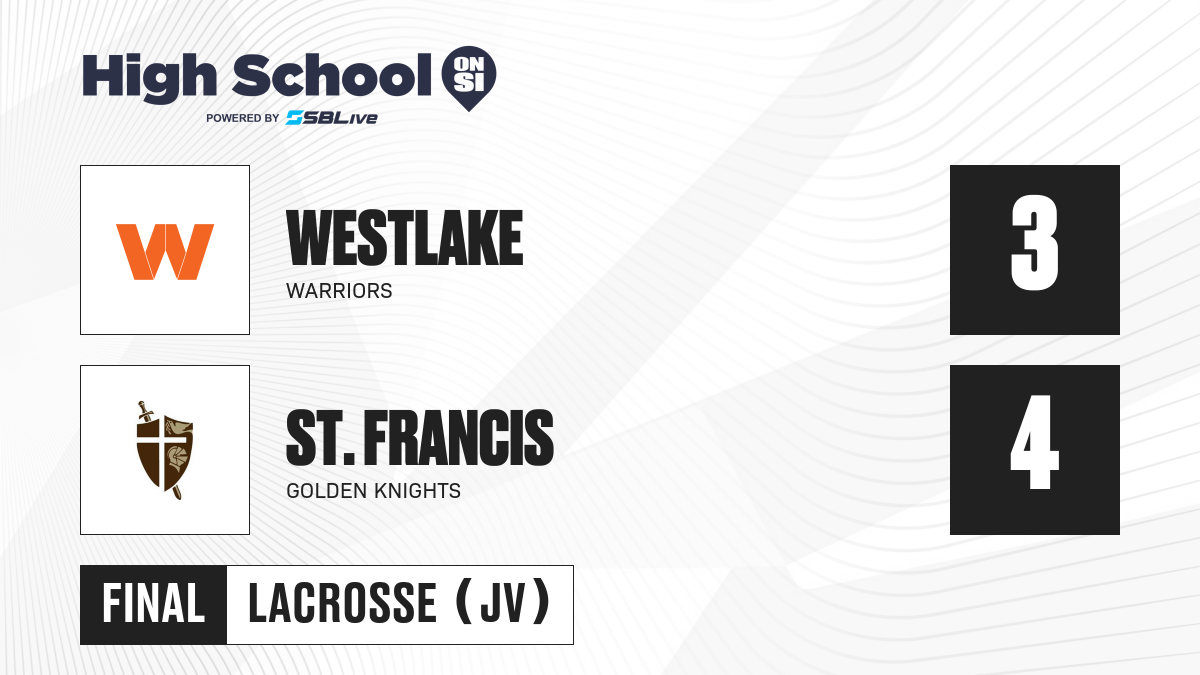 High School ON SI
POWERED BY SBLive

W

WESTLAKE
WARRIORS

3

ST. FRANCIS
GOLDEN KNIGHTS

4

FINAL LACROSSE (JV)